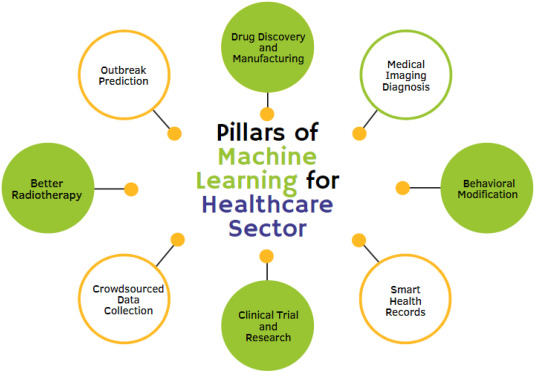 Pillars of Machine Learning for Healthcare Sector

Drug Discovery and Manufacturing

Medical Imaging Diagnosis

Behavioral Modification

Smart Health Records

Clinical Trial and Research

Crowdsourced Data Collection

Better Radiotherapy

Outbreak Prediction